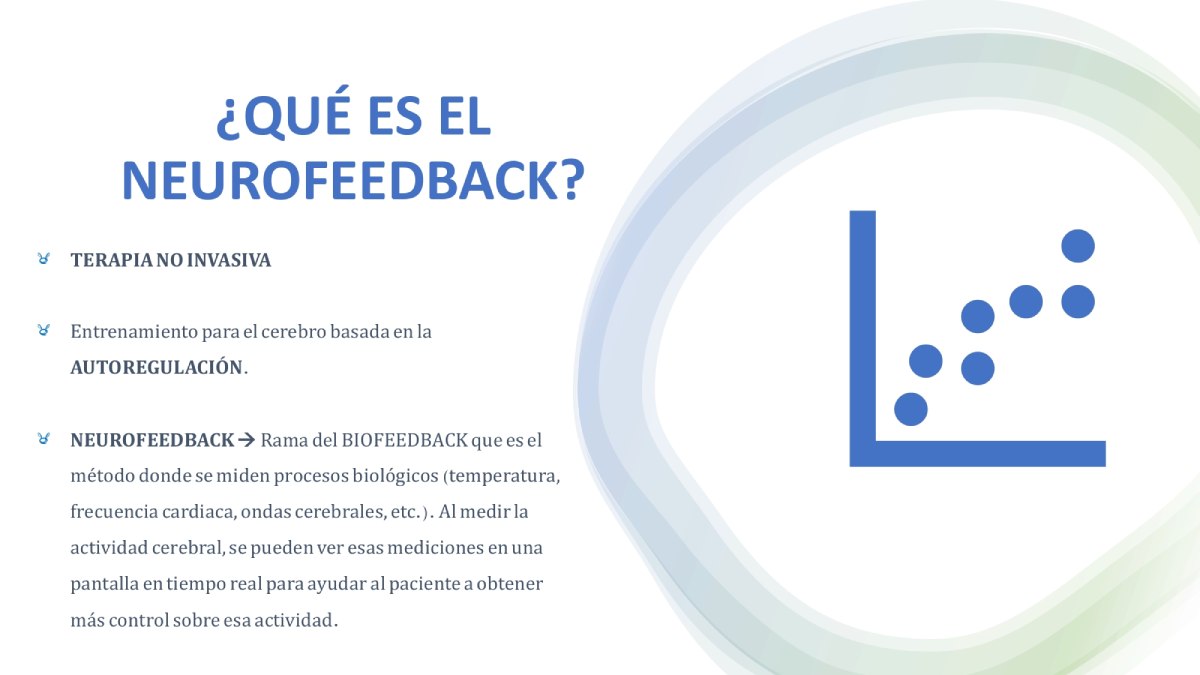 ¿QUÉ ES EL NEUROFEEDBACK?

TERAPIA NO INVASIVA

Entrenamiento para el cerebro basada en la AUTOREGULACIÓN.

NEUROFEEDBACK → Rama del BIOFEEDBACK que es el método donde se miden procesos biológicos (temperatura, frecuencia cardiaca, ondas cerebrales, etc.). Al medir la actividad cerebral, se pueden ver esas mediciones en una pantalla en tiempo real para ayudar al paciente a obtener más control sobre esa actividad.